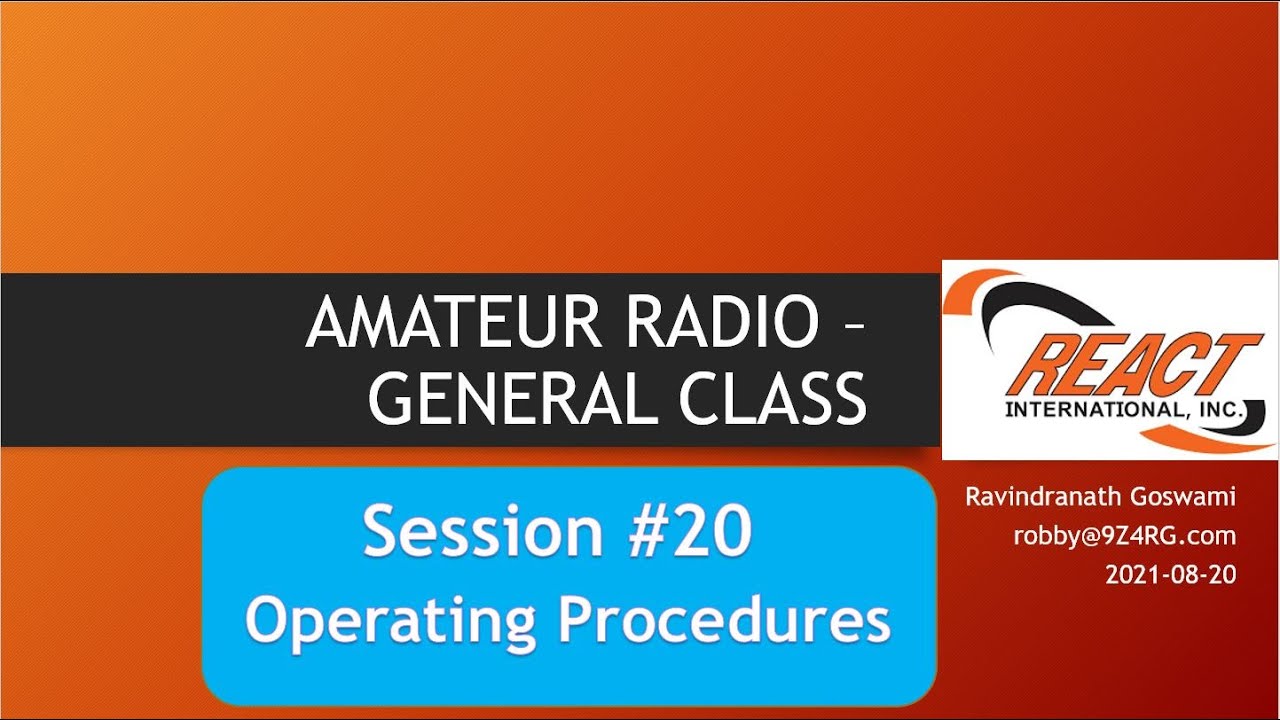 AMATEUR RADIO – GENERAL CLASS

REACT
INTERNATIONAL, INC.

Session #20
Operating Procedures

Ravindranath Goswami
robby@9Z4RG.com
2021-08-20